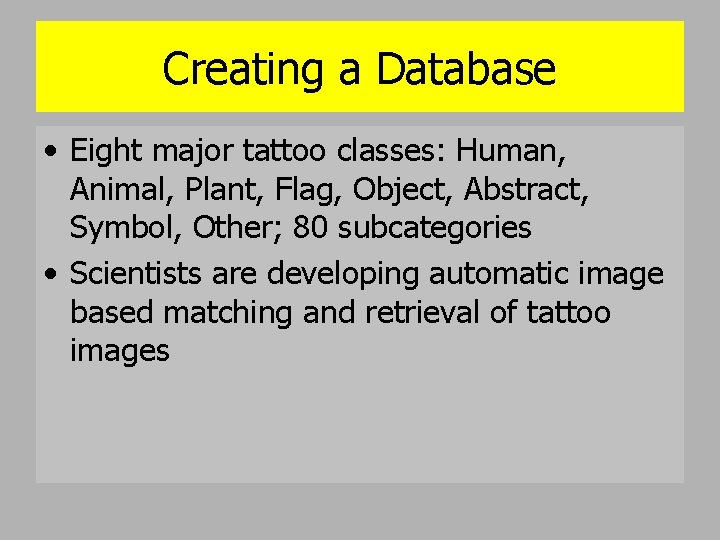 Creating a Database

• Eight major tattoo classes: Human, Animal, Plant, Flag, Object, Abstract, Symbol, Other; 80 subcategories

• Scientists are developing automatic image based matching and retrieval of tattoo images